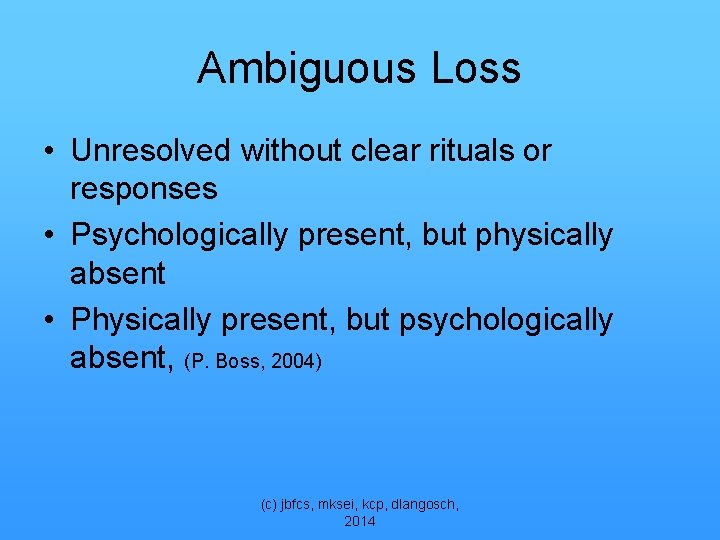 Ambiguous Loss

• Unresolved without clear rituals or responses

• Psychologically present, but physically absent

• Physically present, but psychologically absent, (P. Boss, 2004)

(c) jbfcs, mksei, kcp, dlangosch, 2014